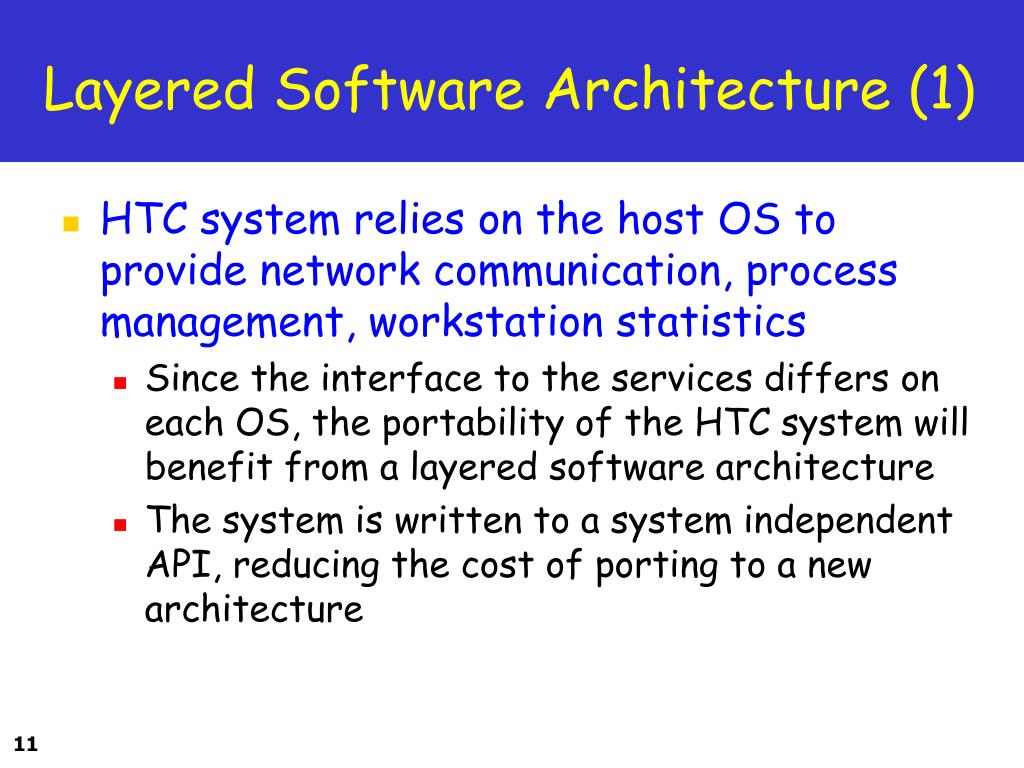 Layered Software Architecture (1)

- HTC system relies on the host OS to provide network communication, process management, workstation statistics
  - Since the interface to the services differs on each OS, the portability of the HTC system will benefit from a layered software architecture
  - The system is written to a system independent API, reducing the cost of porting to a new architecture

11